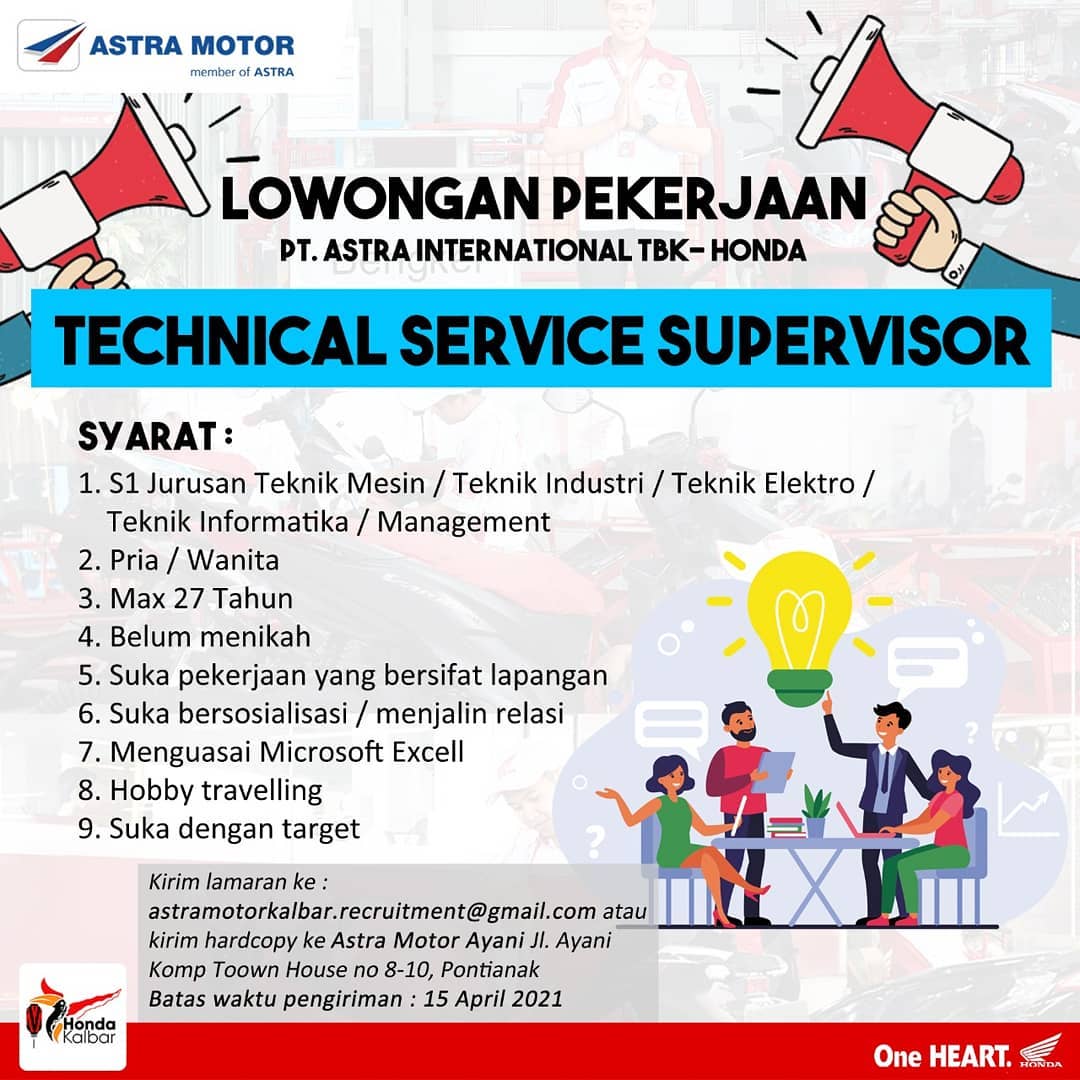 ASTRA MOTOR
member of ASTRA

LOWONGAN PEKERJAAN
PT. ASTRA INTERNATIONAL TBK- HONDA

TECHNICAL SERVICE SUPERVISOR

SYARAT :
1. S1 Jurusan Teknik Mesin / Teknik Industri / Teknik Elektro / Teknik Informatika / Management
2. Pria / Wanita
3. Max 27 Tahun
4. Belum menikah
5. Suka pekerjaan yang bersifat lapangan
6. Suka bersosialisasi / menjalin relasi
7. Menguasai Microsoft Excell
8. Hobby travelling
9. Suka dengan target

Kirim lamaran ke :
astramotorkalbar.recruitment@gmail.com atau
kirim hardcopy ke Astra Motor Ayani Jl. Ayani
Komp Toown House no 8-10, Pontianak
Batas waktu pengiriman : 15 April 2021

Honda Kalbar

One HEART. HONDA